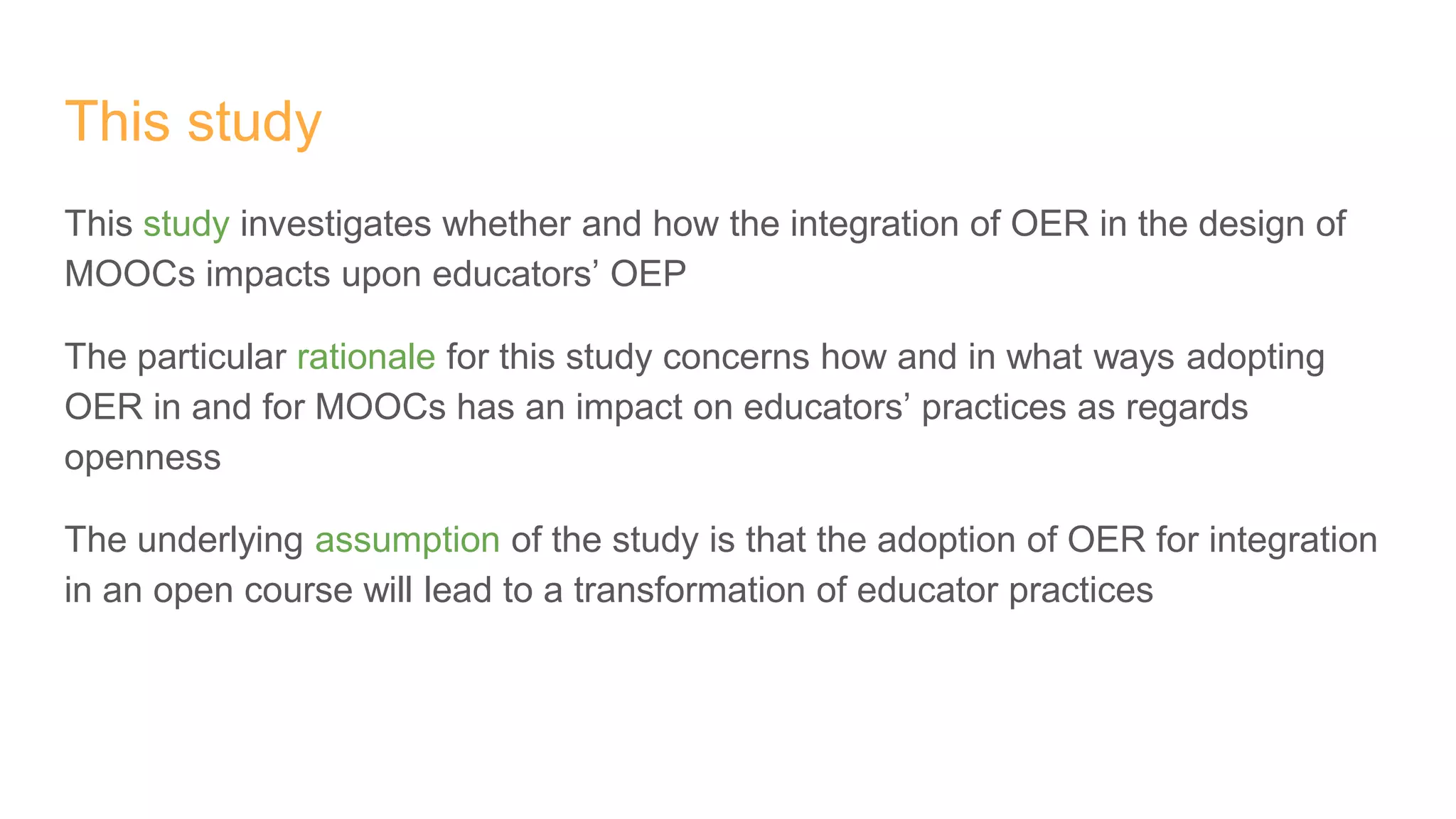 This study

This study investigates whether and how the integration of OER in the design of MOOCs impacts upon educators’ OEP

The particular rationale for this study concerns how and in what ways adopting OER in and for MOOCs has an impact on educators’ practices as regards openness

The underlying assumption of the study is that the adoption of OER for integration in an open course will lead to a transformation of educator practices